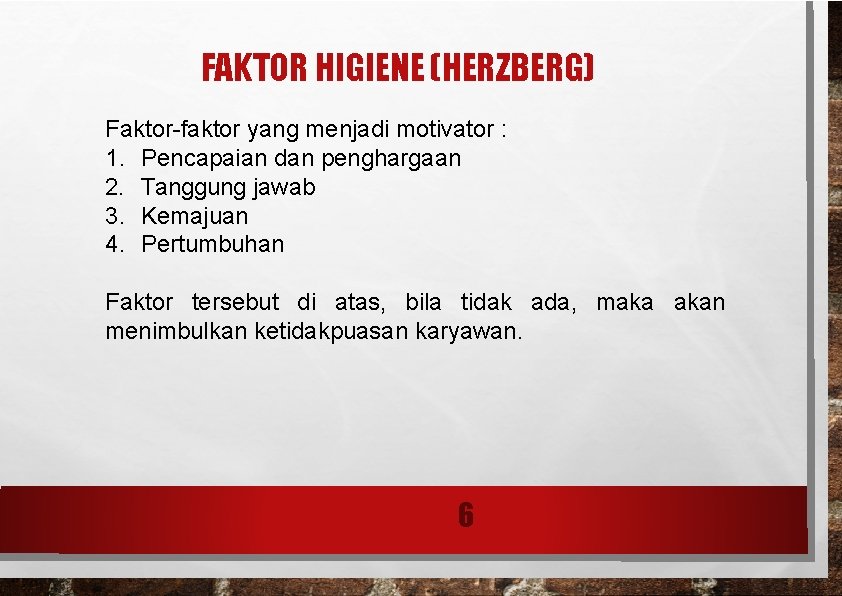 FAKTOR HIGIENE (HERZBERG)

Faktor-faktor yang menjadi motivator :
1. Pencapaian dan penghargaan
2. Tanggung jawab
3. Kemajuan
4. Pertumbuhan

Faktor tersebut di atas, bila tidak ada, maka akan menimbulkan ketidakpuasan karyawan.

6